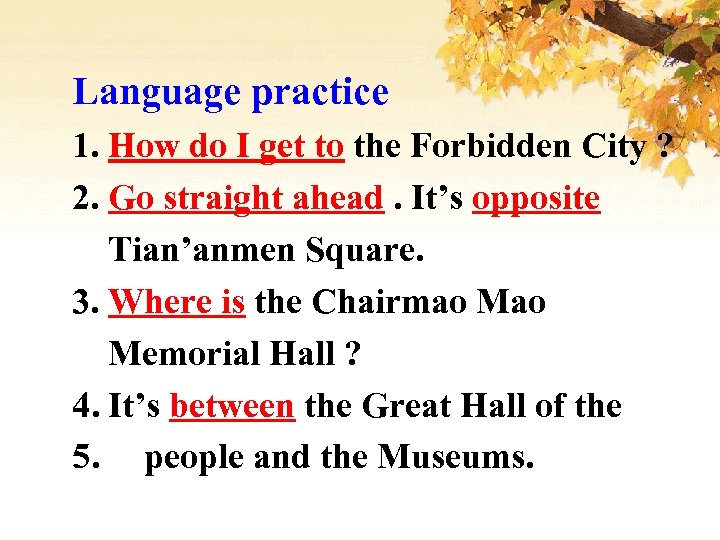 Language practice

1. How do I get to the Forbidden City ?

2. Go straight ahead . It’s opposite Tian’anmen Square.

3. Where is the Chairmao Mao Memorial Hall ?

4. It’s between the Great Hall of the

5. people and the Museums.